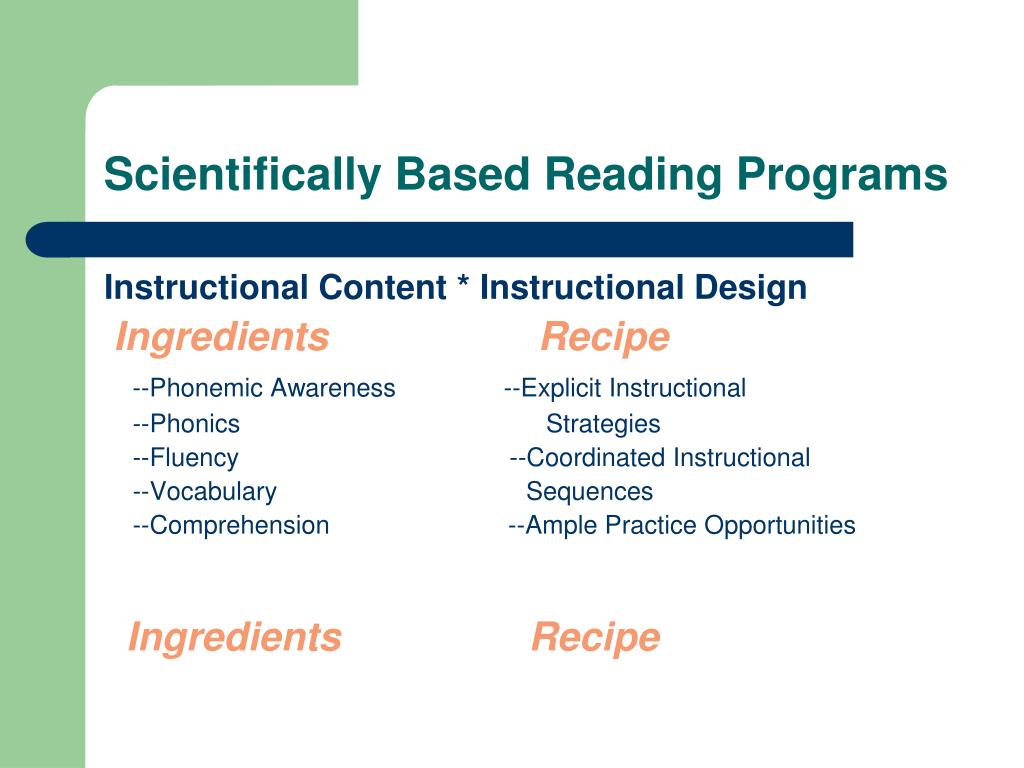 Scientifically Based Reading Programs

Instructional Content * Instructional Design

Ingredients

--Phonemic Awareness
--Phonics
--Fluency
--Vocabulary
--Comprehension

Recipe

--Explicit Instructional Strategies
--Coordinated Instructional Sequences
--Ample Practice Opportunities

Ingredients

Recipe